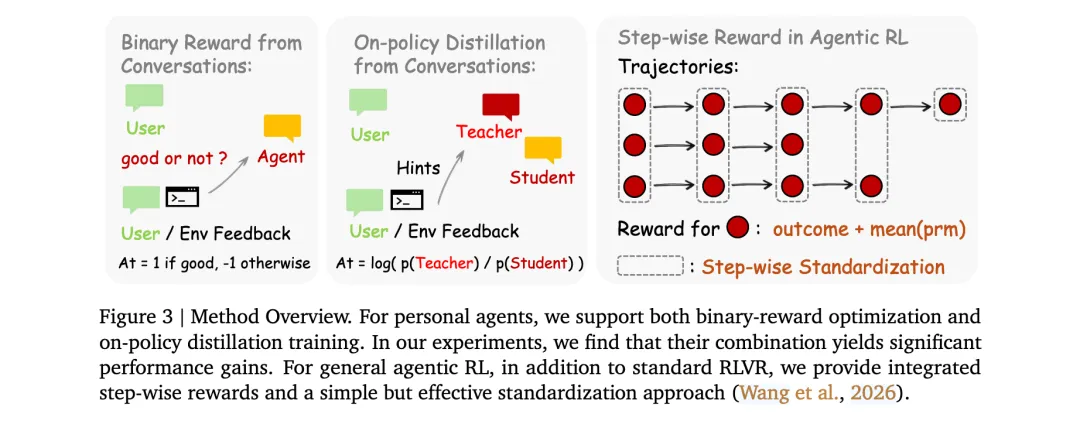 Binary Reward from Conversations:

User

good or not ?

Agent

User / Env Feedback

At = 1 if good, -1 otherwise

On-policy Distillation from Conversations:

User

Teacher

Hints

Student

User / Env Feedback

At = log( p(Teacher) / p(Student) )

Step-wise Reward in Agentic RL

Trajectories:

Reward for : outcome + mean(prm)

: Step-wise Standardization

Figure 3 | Method Overview. For personal agents, we support both binary-reward optimization and on-policy distillation training. In our experiments, we find that their combination yields significant performance gains. For general agentic RL, in addition to standard RLVR, we provide integrated step-wise rewards and a simple but effective standardization approach (Wang et al., 2026).